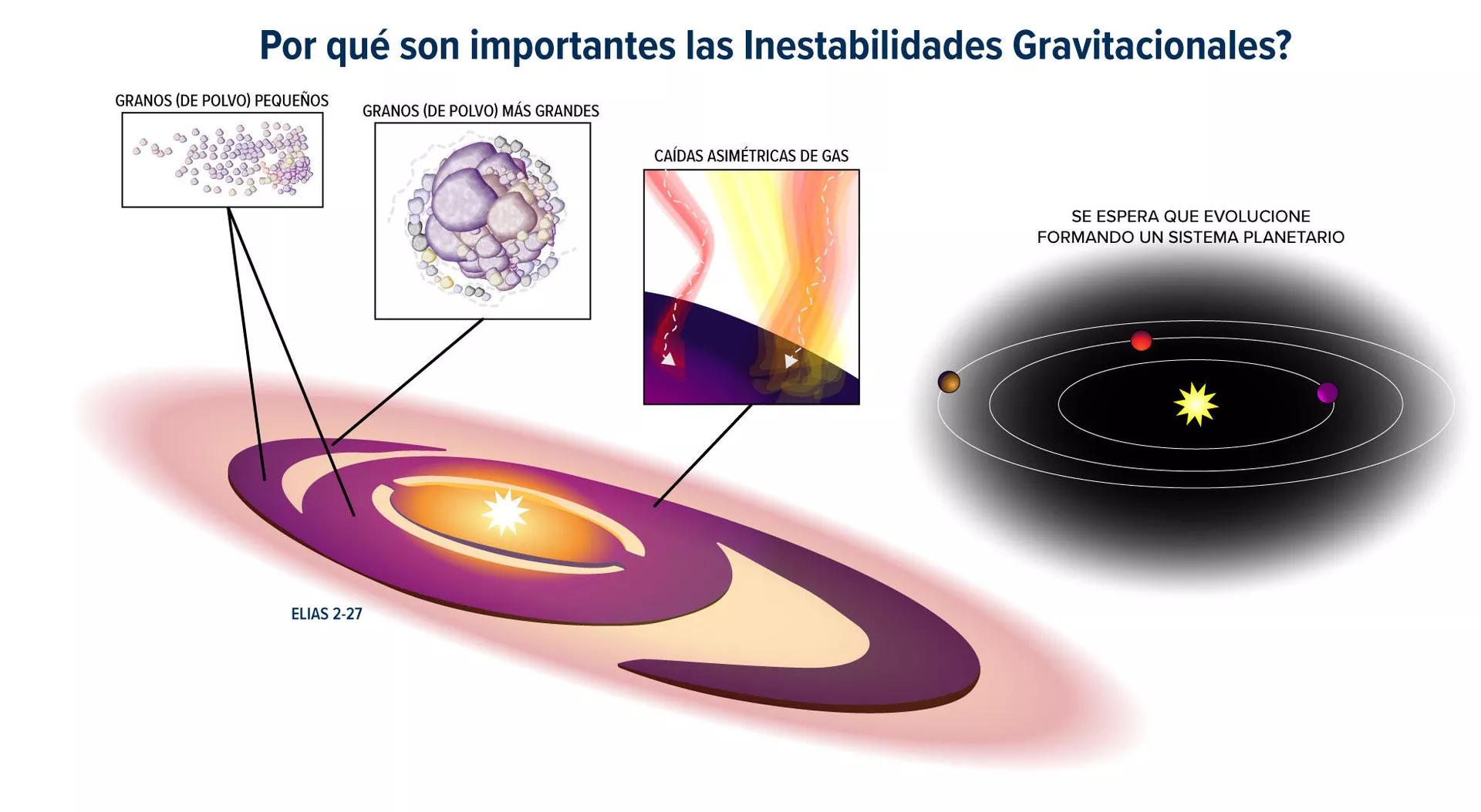 Por qué son importantes las Inestabilidades Gravitacionales?

GRANOS (DE POLVO) PEQUEÑOS

GRANOS (DE POLVO) MÁS GRANDES

CAÍDAS ASIMÉTRICAS DE GAS

SE ESPERA QUE EVOLUCIONE FORMANDO UN SISTEMA PLANETARIO

ELIAS 2-27